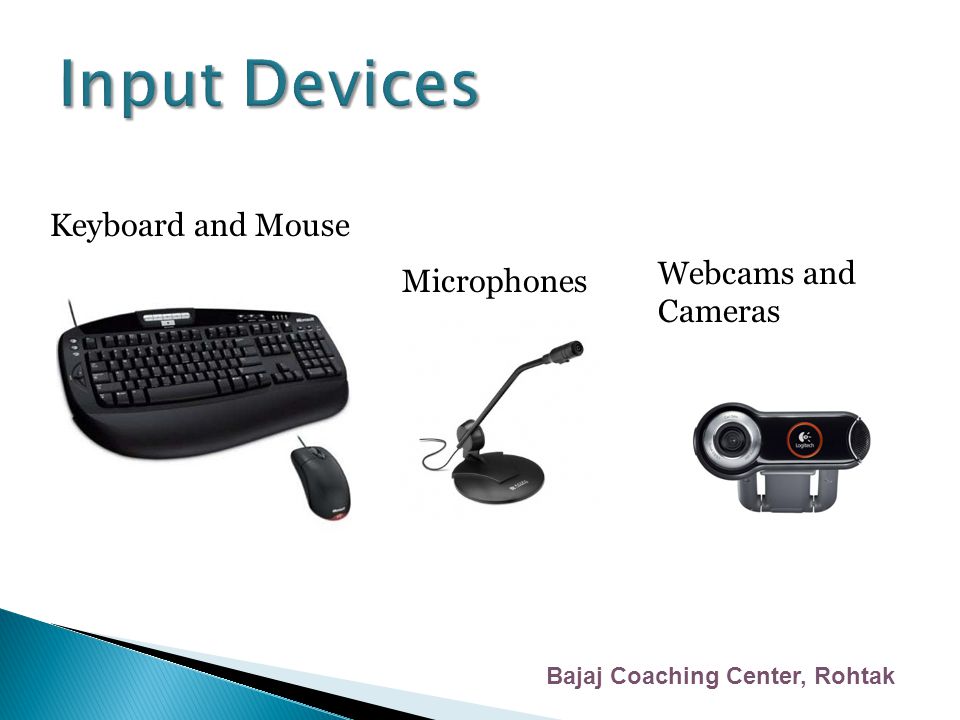 Input Devices

Keyboard and Mouse

Microphones

Webcams and Cameras

Logitech

Bajaj Coaching Center, Rohtak